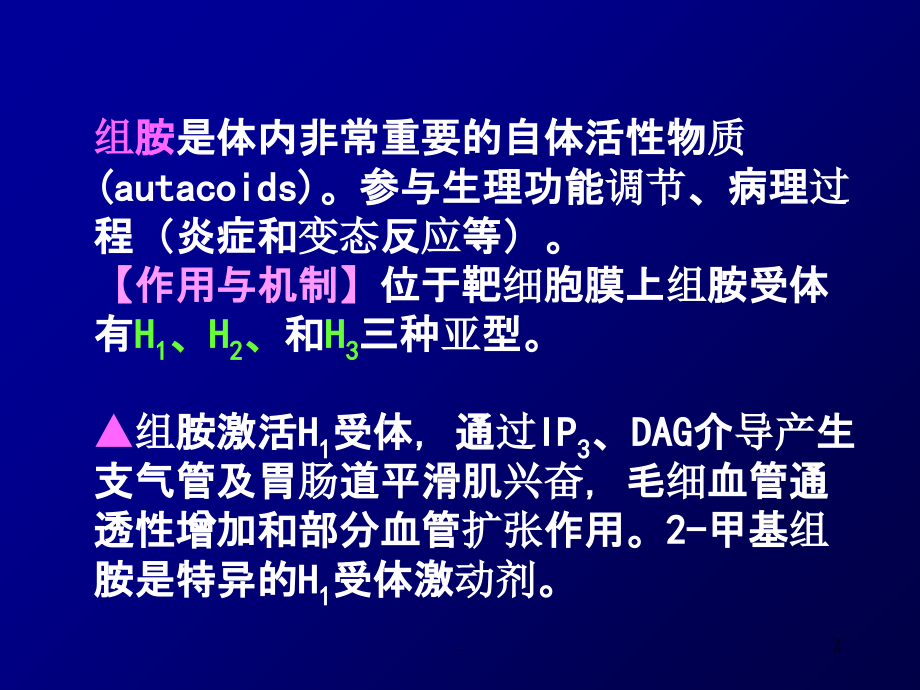 组胺是体内非常重要的自体活性物质(autacoids)。参与生理功能调节、病理过程（炎症和变态反应等）。
【作用与机制】位于靶细胞膜上组胺受体有$H_1$、$H_2$、和$H_3$三种亚型。

▲组胺激活$H_1$受体，通过$IP_3$、DAG介导产生支气管及胃肠道平滑肌兴奋，毛细血管通透性增加和部分血管扩张作用。2-甲基组胺是特异的$H_1$受体激动剂。

2